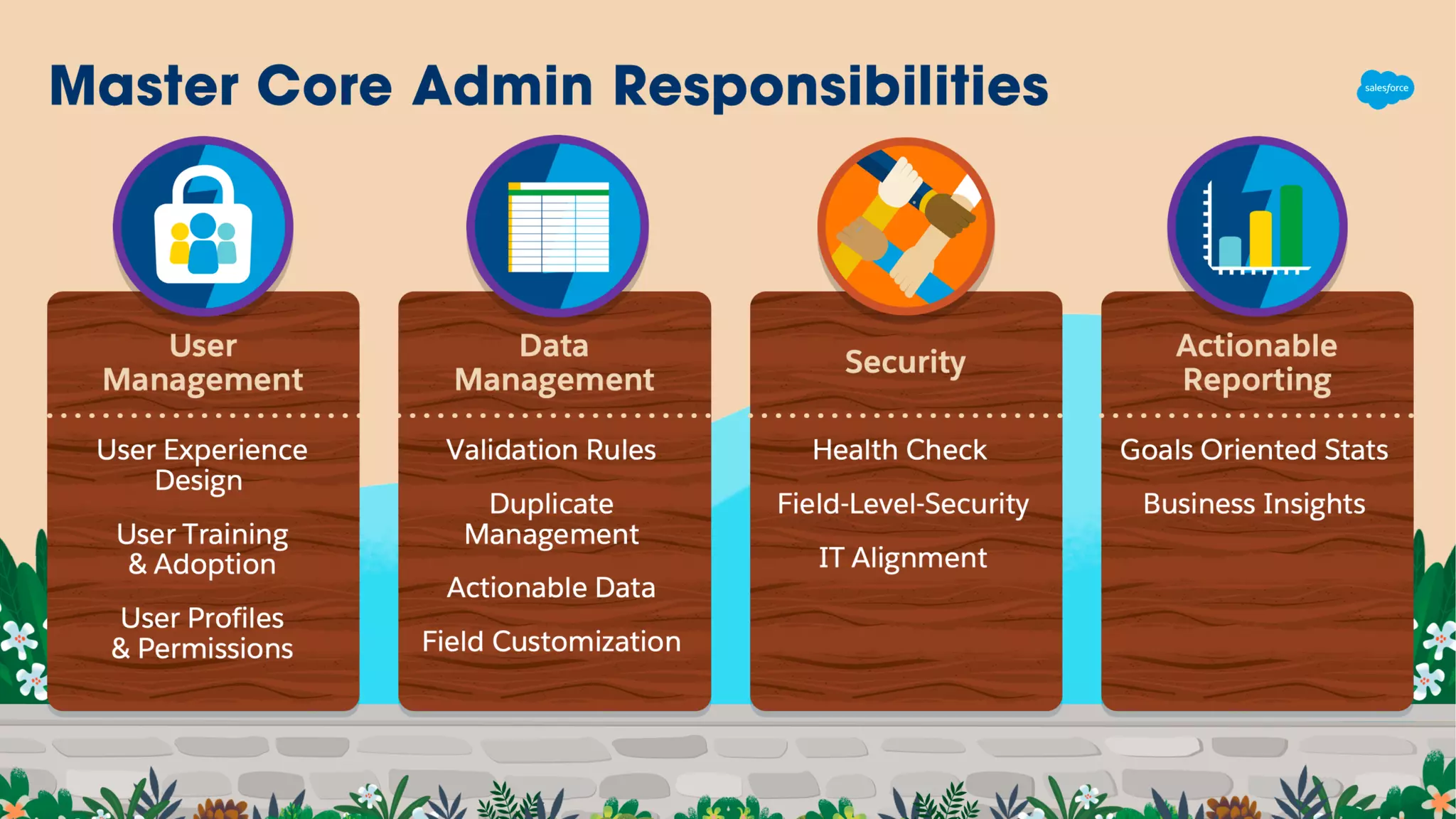 Master Core Admin Responsibilities

salesforce

User Management

User Experience Design

User Training & Adoption

User Profiles & Permissions

Data Management

Validation Rules

Duplicate Management

Actionable Data

Field Customization

Security

Health Check

Field-Level-Security

IT Alignment

Actionable Reporting

Goals Oriented Stats

Business Insights